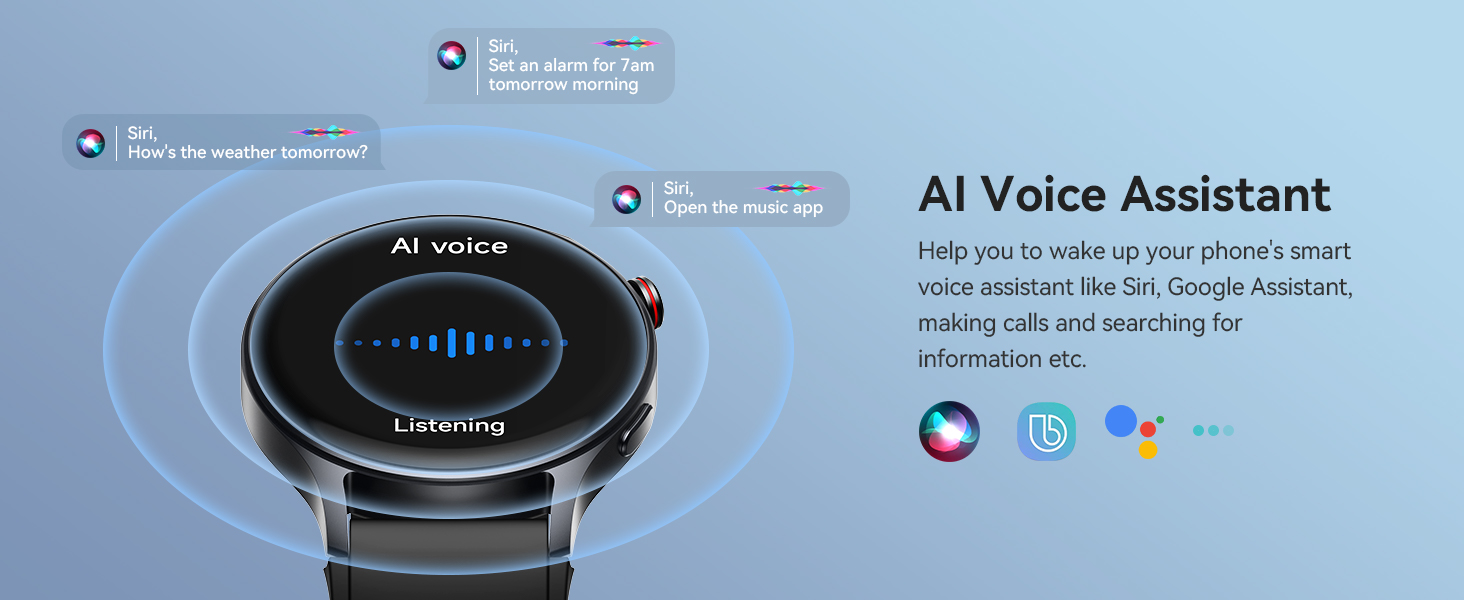 Siri,
Set an alarm for 7am tomorrow morning

Siri,
How's the weather tomorrow?

Siri,
Open the music app

AI voice

Listening

AI Voice Assistant

Help you to wake up your phone's smart voice assistant like Siri, Google Assistant, making calls and searching for information etc.